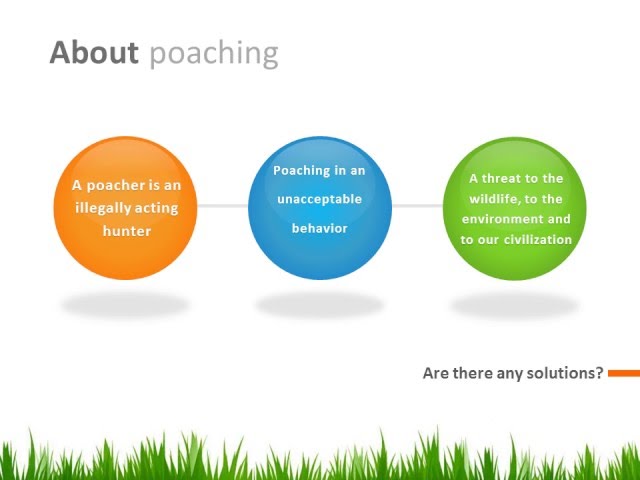 About poaching

A poacher is an illegally acting hunter

Poaching in an unacceptable behavior

A threat to the wildlife, to the environment and to our civilization

Are there any solutions?